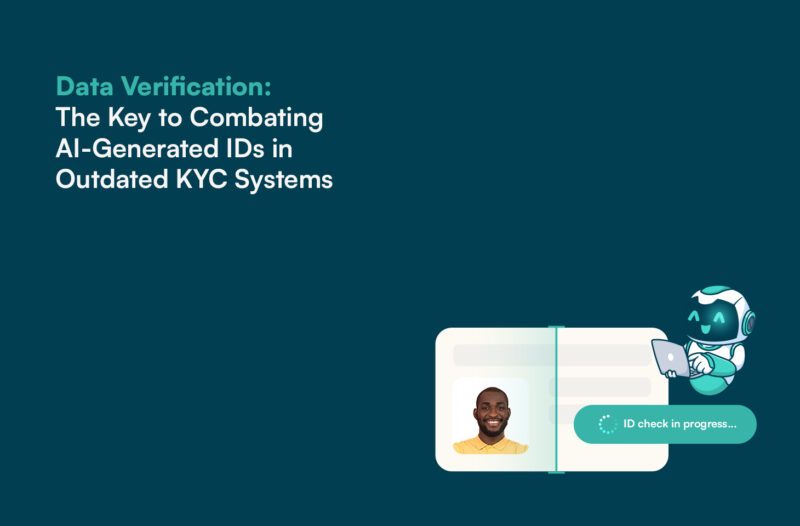 Data Verification:
The Key to Combating AI-Generated IDs in Outdated KYC Systems

ID check in progress...